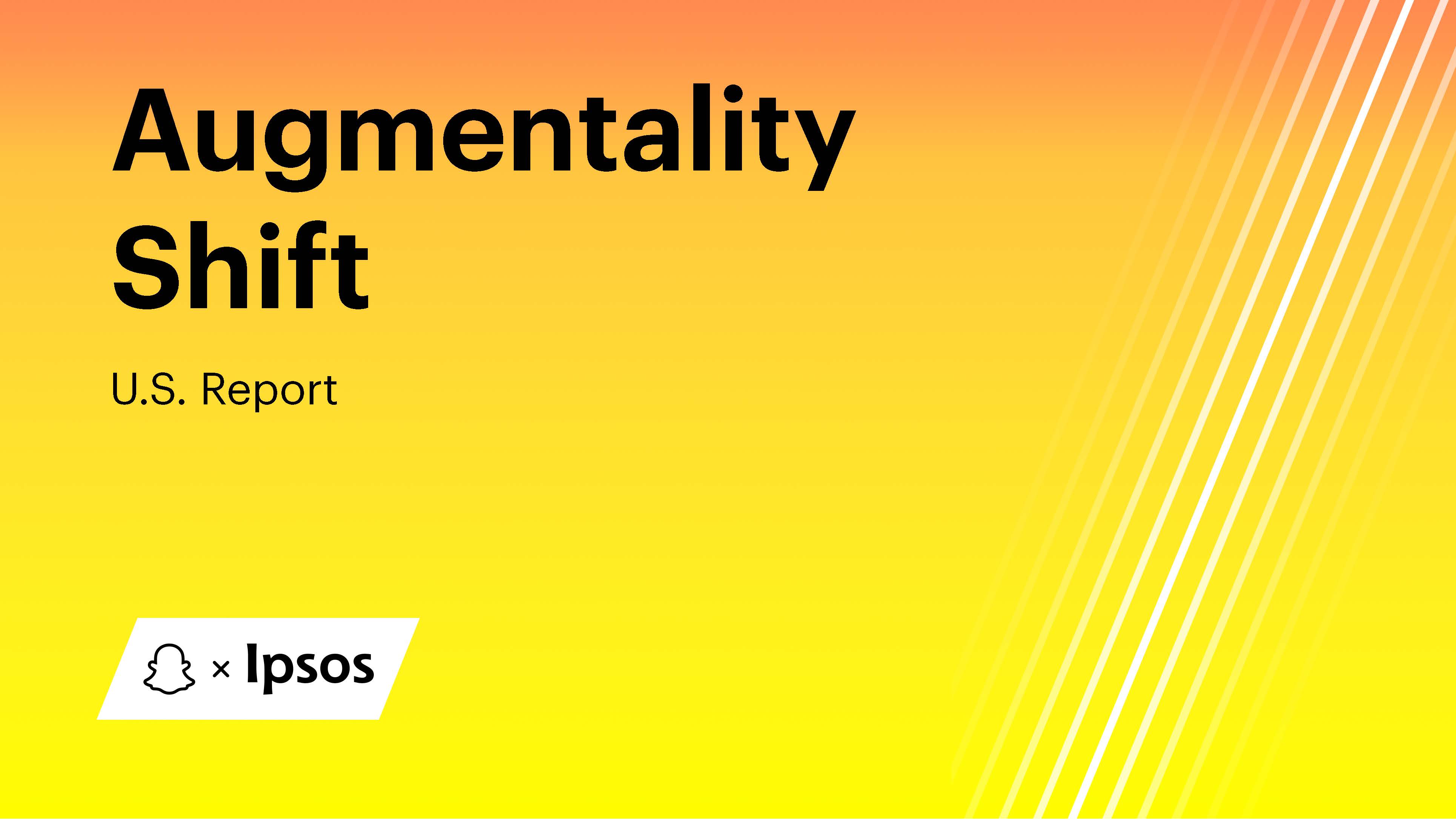 Augmentality Shift

U.S. Report

× Ipsos